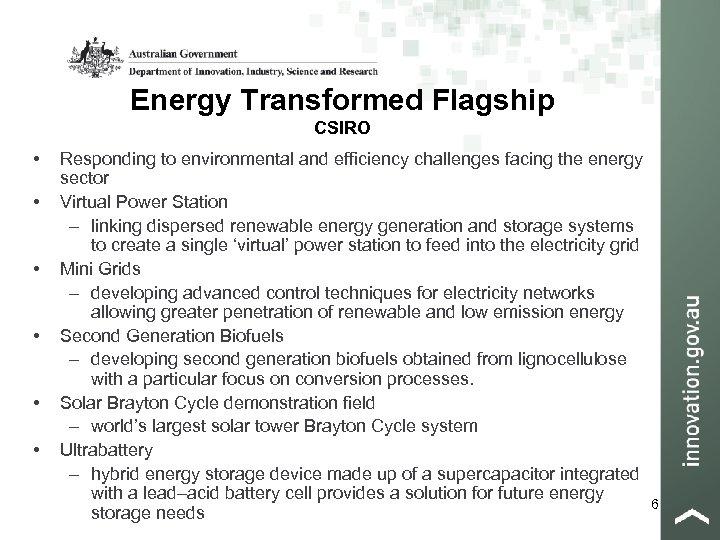 Australian Government
Department of Innovation, Industry, Science and Research

Energy Transformed Flagship
CSIRO

• Responding to environmental and efficiency challenges facing the energy sector
• Virtual Power Station
– linking dispersed renewable energy generation and storage systems to create a single 'virtual' power station to feed into the electricity grid
• Mini Grids
– developing advanced control techniques for electricity networks allowing greater penetration of renewable and low emission energy
• Second Generation Biofuels
– developing second generation biofuels obtained from lignocellulose with a particular focus on conversion processes.
• Solar Brayton Cycle demonstration field
– world's largest solar tower Brayton Cycle system
• Ultrabattery
– hybrid energy storage device made up of a supercapacitor integrated with a lead–acid battery cell provides a solution for future energy storage needs

6

innovation.gov.au